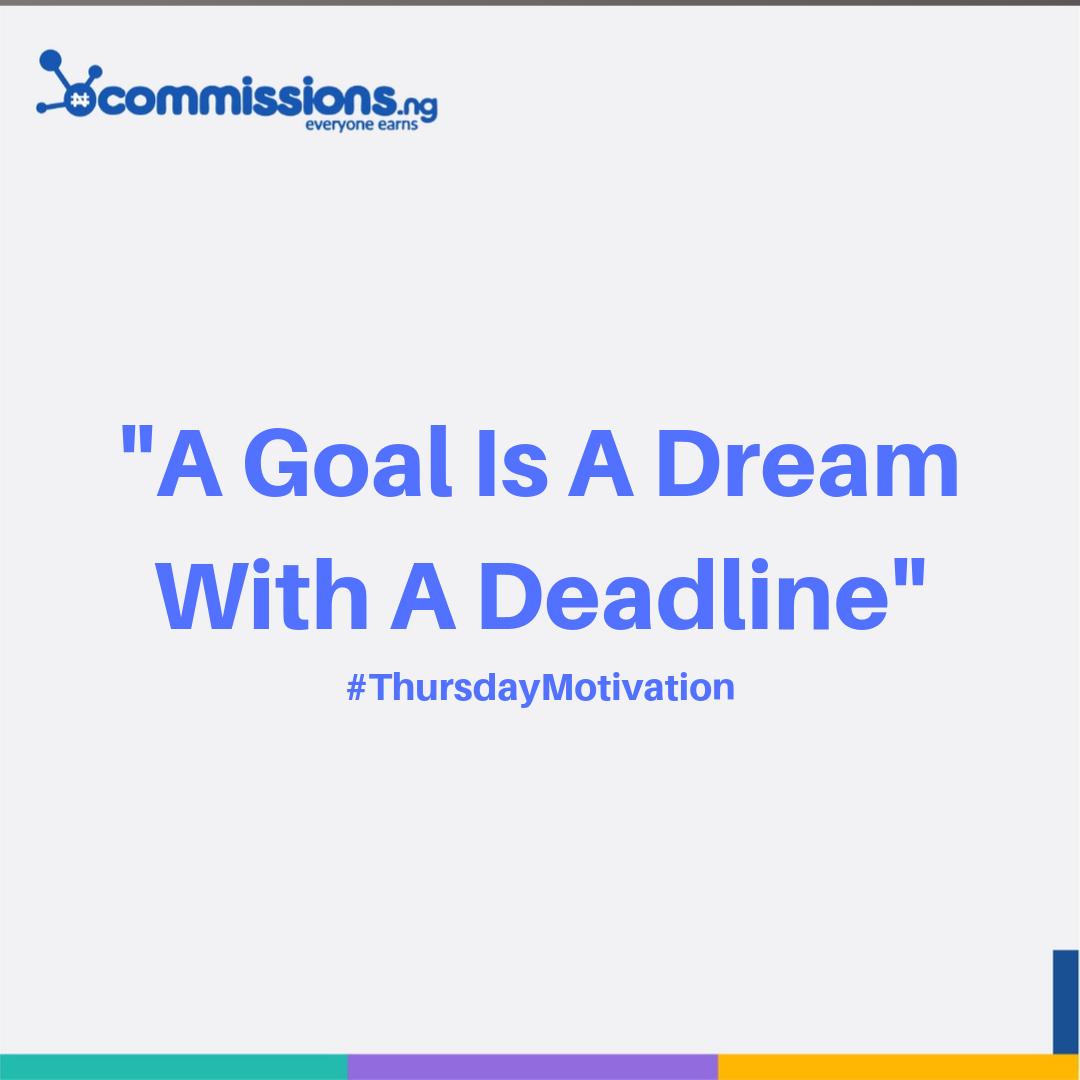 commissions.ng
everyone earns

"A Goal Is A Dream With A Deadline"

#ThursdayMotivation